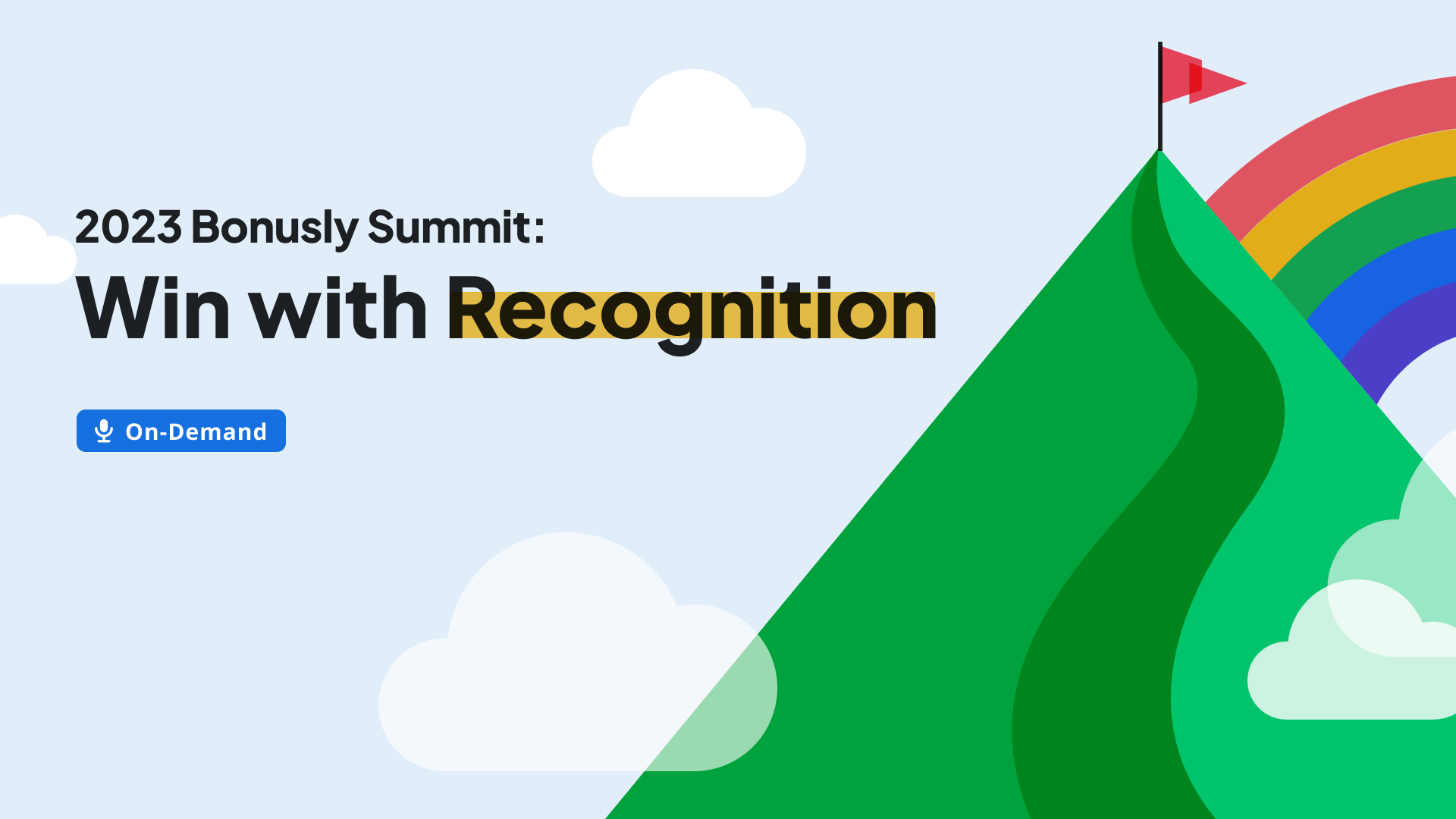 2023 Bonusly Summit:
Win with Recognition

On-Demand